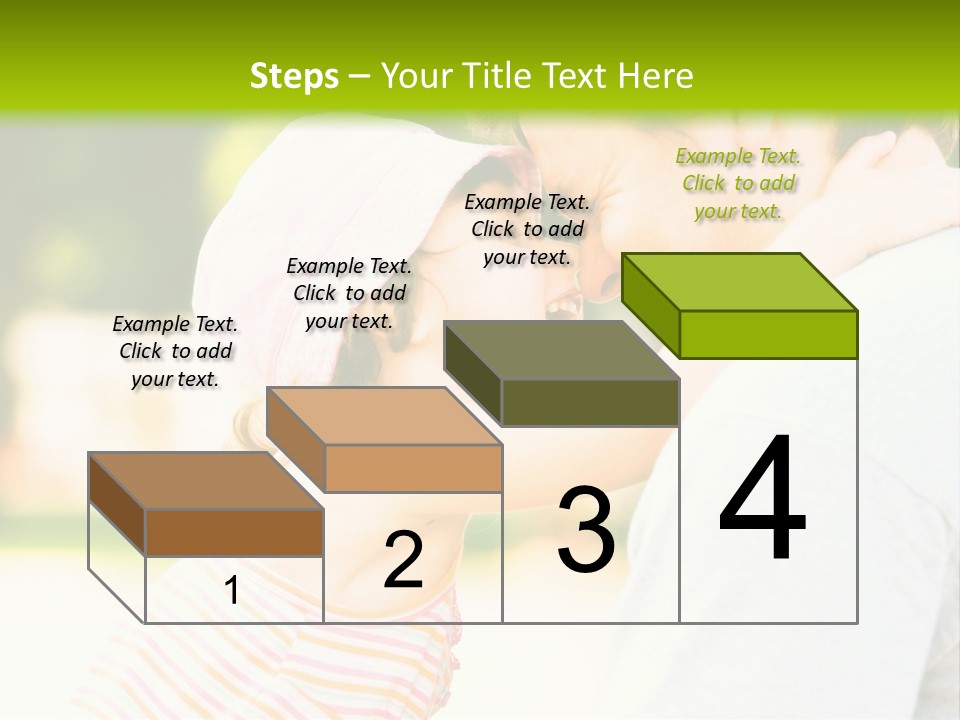 Steps – Your Title Text Here

Example Text. Click to add your text.

Example Text. Click to add your text.

Example Text. Click to add your text.

Example Text. Click to add your text.

1

2

3

4